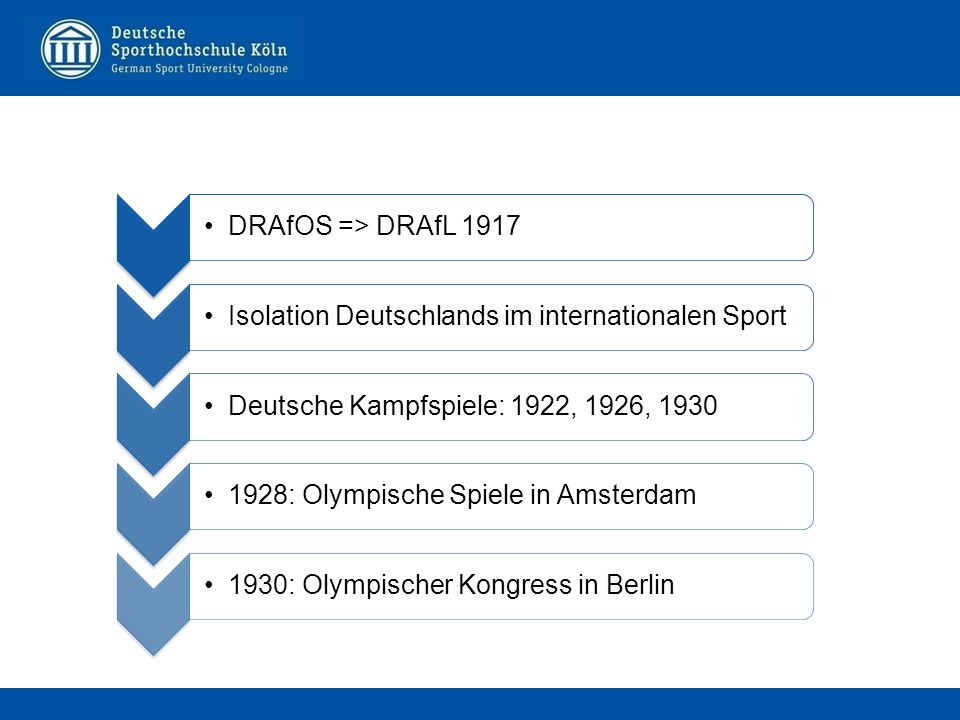 Deutsche
Sporthochschule Köln
German Sport University Cologne

• DRAfOS => DRAfL 1917

• Isolation Deutschlands im internationalen Sport

• Deutsche Kampfspiele: 1922, 1926, 1930

• 1928: Olympische Spiele in Amsterdam

• 1930: Olympischer Kongress in Berlin